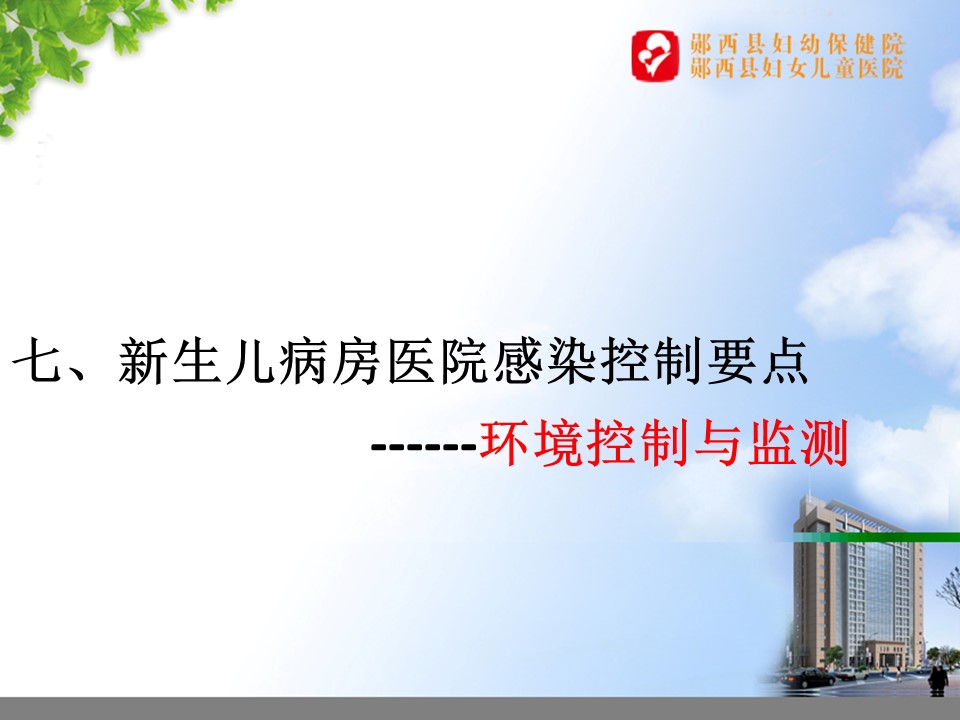 郧西县妇幼保健院
郧西县妇女儿童医院

七、新生儿病房医院感染控制要点

------环境控制与监测